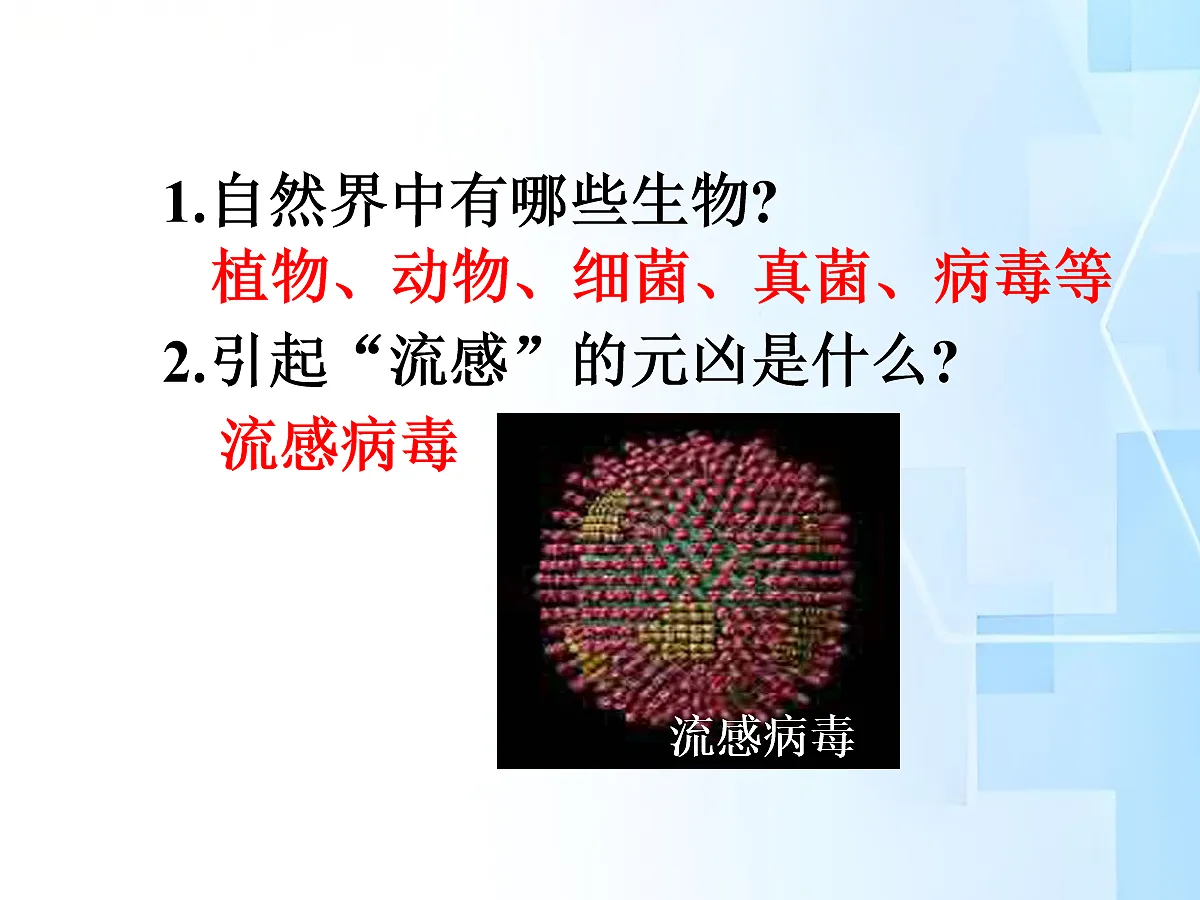 1.自然界中有哪些生物?

植物、动物、细菌、真菌、病毒等

2.引起“流感”的元凶是什么?

流感病毒

流感病毒